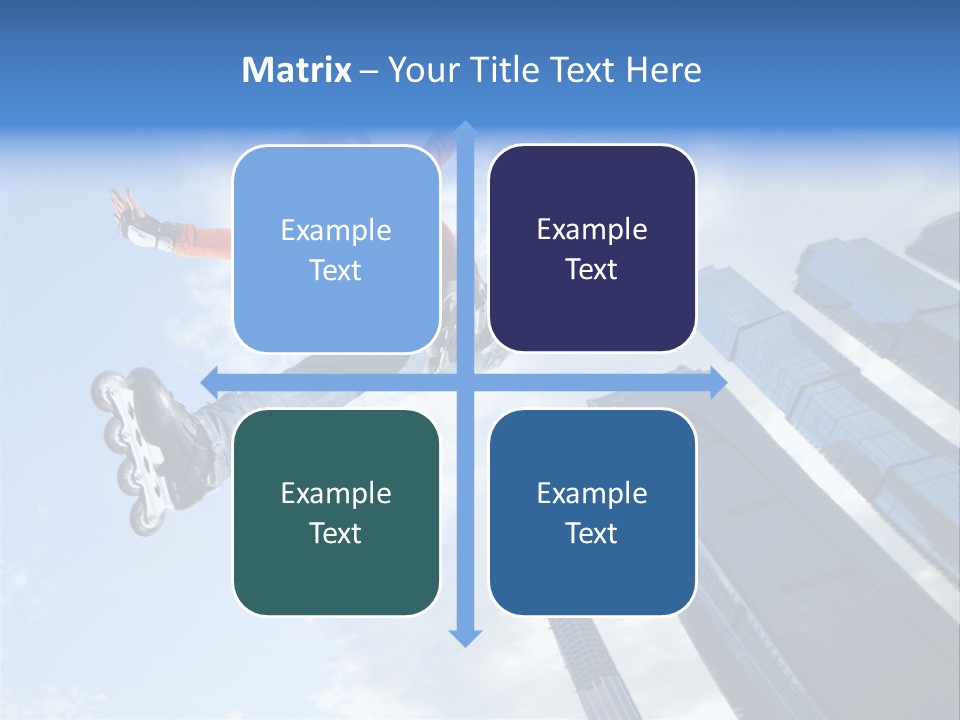 Matrix – Your Title Text Here

Example Text

Example Text

Example Text

Example Text